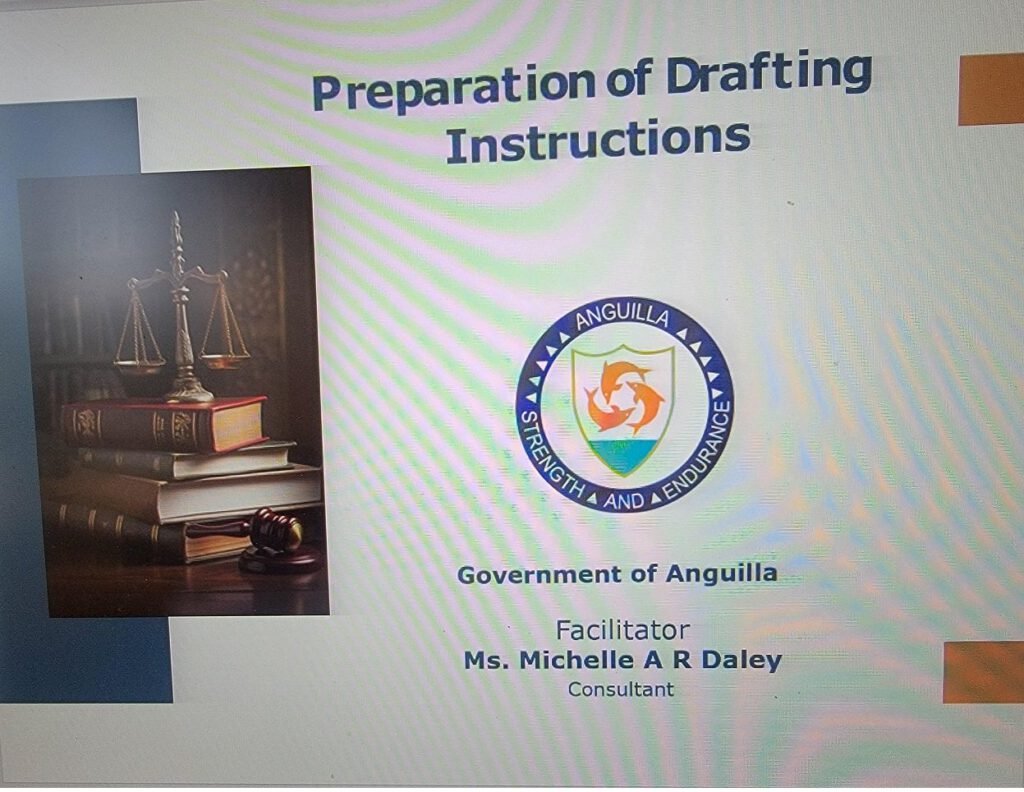 Preparation of Drafting Instructions

ANGUILLA
STRENGTH AND ENDURANCE

Government of Anguilla

Facilitator
Ms. Michelle A R Daley
Consultant